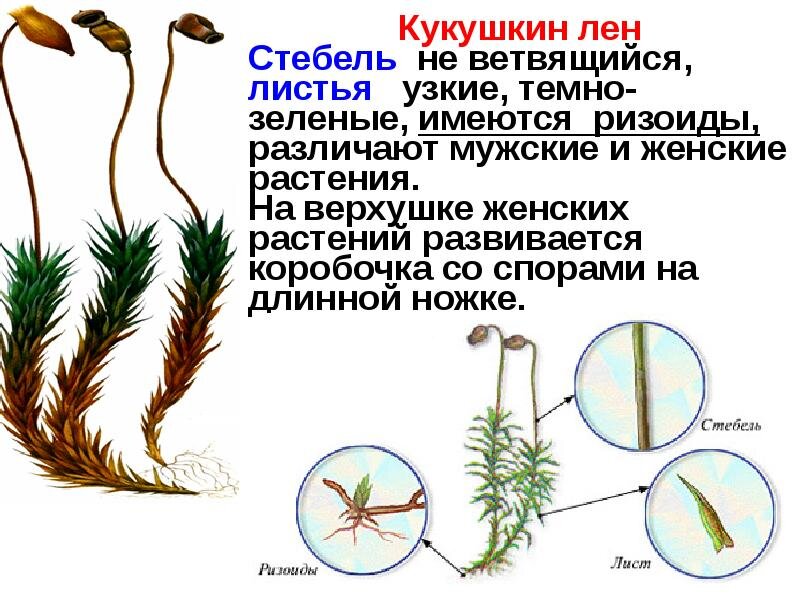 Кукушкин лен

Стебель не ветвящийся, листья узкие, темно-зеленые, имеются ризоиды, различают мужские и женские растения.
На верхушке женских растений развивается коробочка со спорами на длинной ножке.

Стебель

Ризоиды

Лист